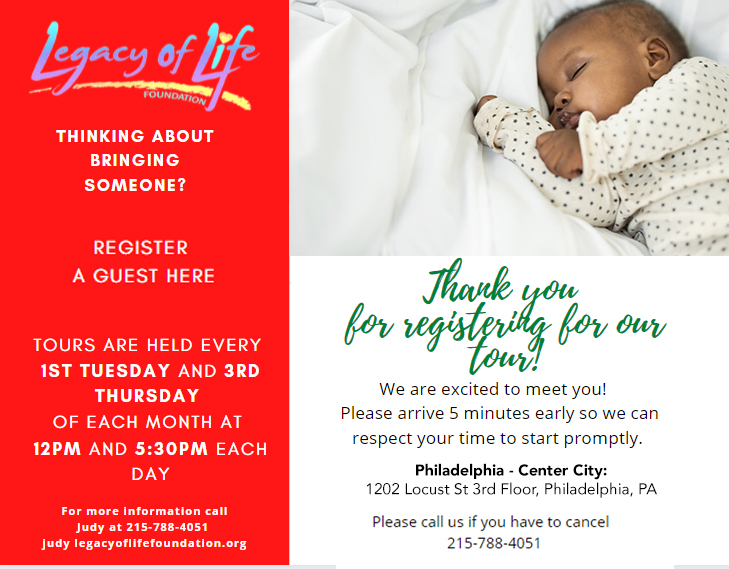 Legacy of Life
FOUNDATION

THINKING ABOUT BRINGING SOMEONE?

REGISTER A GUEST HERE

TOURS ARE HELD EVERY 1ST TUESDAY AND 3RD THURSDAY OF EACH MONTH AT 12PM AND 5:30PM EACH DAY

For more information call Judy at 215-788-4051 judy legacyoflifefoundation.org

Thank you for registering for our tour!

We are excited to meet you! Please arrive 5 minutes early so we can respect your time to start promptly.

Philadelphia - Center City:
1202 Locust St 3rd Floor, Philadelphia, PA

Please call us if you have to cancel
215-788-4051